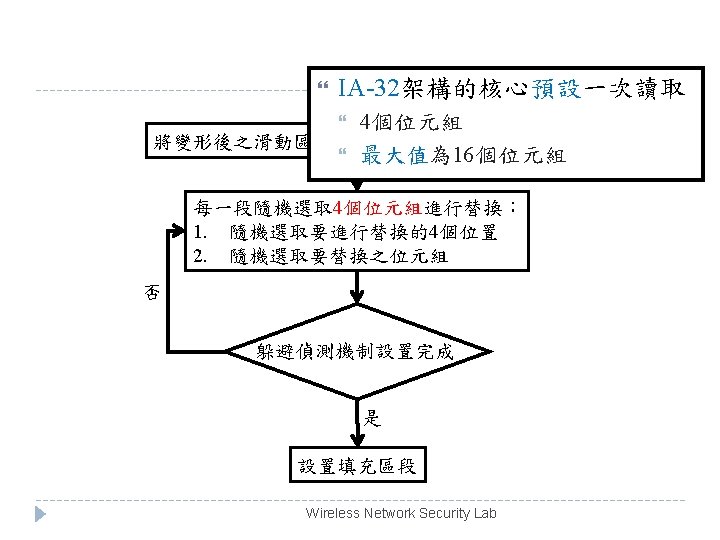 IA-32架構的核心預設一次讀取

4個位元組

最大值為16個位元組

將變形後之滑動區

每一段隨機選取4個位元組進行替換：
1. 隨機選取要進行替換的4個位置
2. 隨機選取要替換之位元組

否

躲避偵測機制設置完成

是

設置填充區段

Wireless Network Security Lab